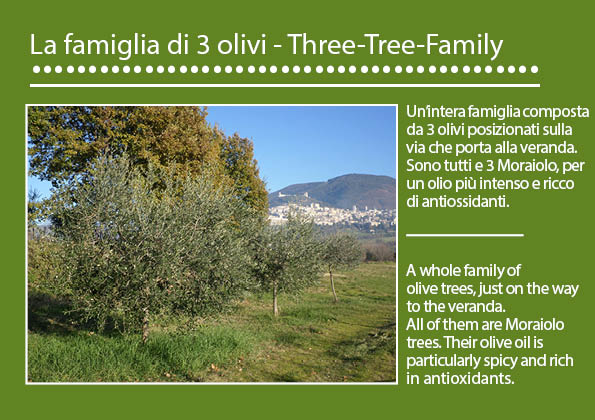 La famiglia di 3 olivi - Three-Tree-Family

Un'intera famiglia composta da 3 olivi posizionati sulla via che porta alla veranda. Sono tutti e 3 Moraiolo, per un olio più intenso e ricco di antiossidanti.

A whole family of olive trees, just on the way to the veranda.
All of them are Moraiolo trees. Their olive oil is particularly spicy and rich in antioxidants.